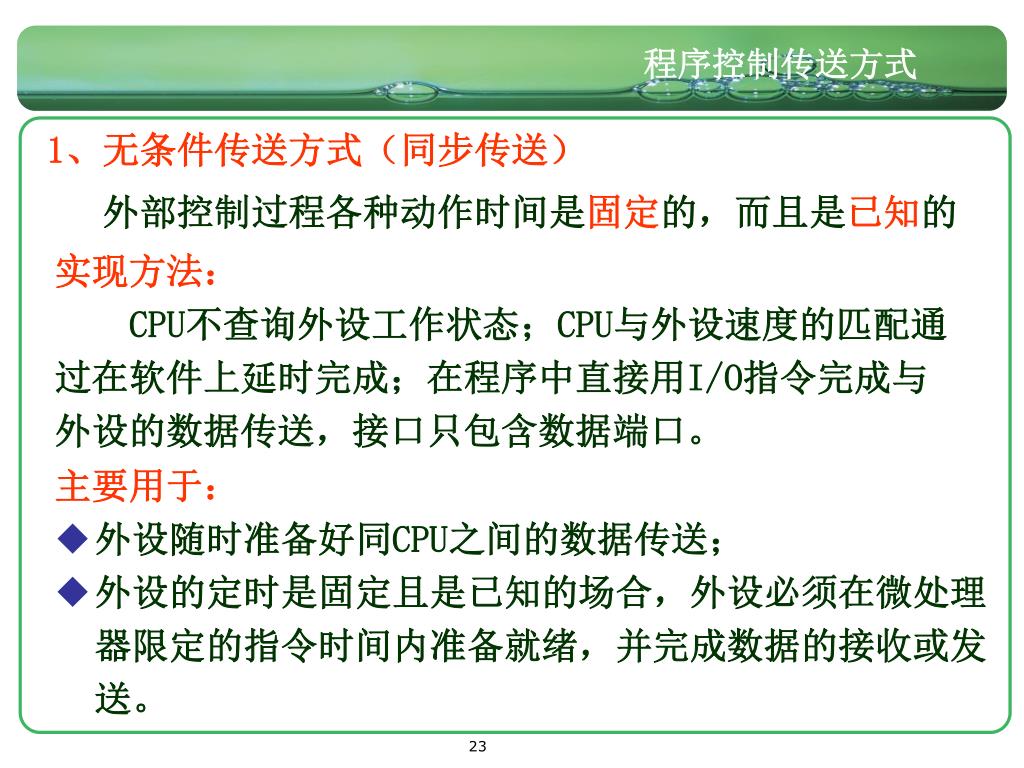 程序控制传送方式

1、无条件传送方式（同步传送）

外部控制过程各种动作时间是固定的，而且是已知的

实现方法：

CPU不查询外设工作状态；CPU与外设速度的匹配通过在软件上延时完成；在程序中直接用I/O指令完成与外设的数据传送，接口只包含数据端口。

主要用于：

◆外设随时准备好同CPU之间的数据传送；

◆外设的定时是固定且是已知的场合，外设必须在微处理器限定的指令时间内准备就绪，并完成数据的接收或发送。

23